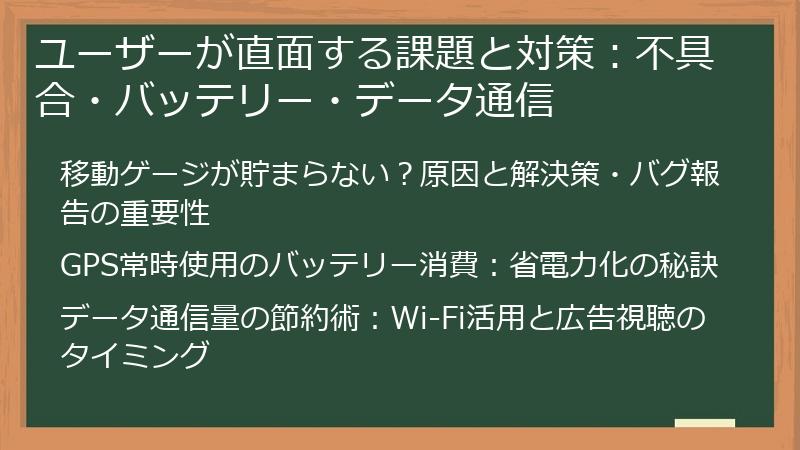 ユーザーが直面する課題と対策：不具合・バッテリー・データ通信

移動ゲージが貯まらない？原因と解決策・バグ報告の重要性

GPS常時使用のバッテリー消費：省電力化の秘訣

データ通信量の節約術：Wi-Fi活用と広告視聴のタイミング